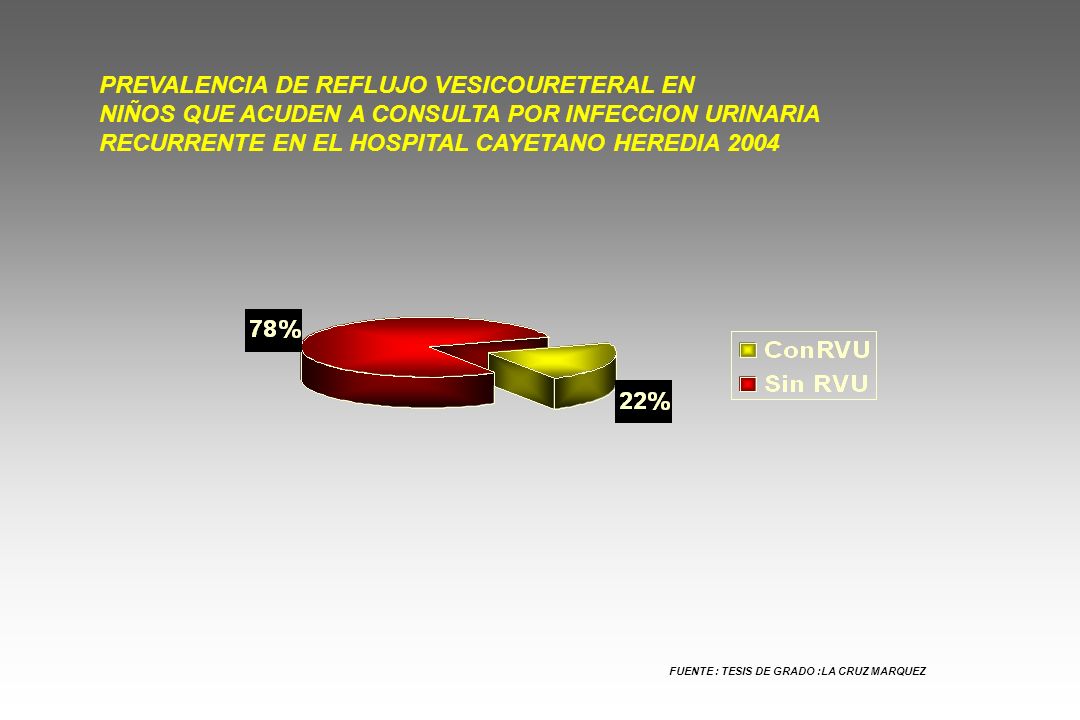 PREVALENCIA DE REFLUJO VESICOURETERAL EN
NIÑOS QUE ACUDEN A CONSULTA POR INFECCION URINARIA
RECURRENTE EN EL HOSPITAL CAYETANO HEREDIA 2004

78%

22%

ConRVU
Sin RVU

FUENTE : TESIS DE GRADO :LA CRUZ MARQUEZ